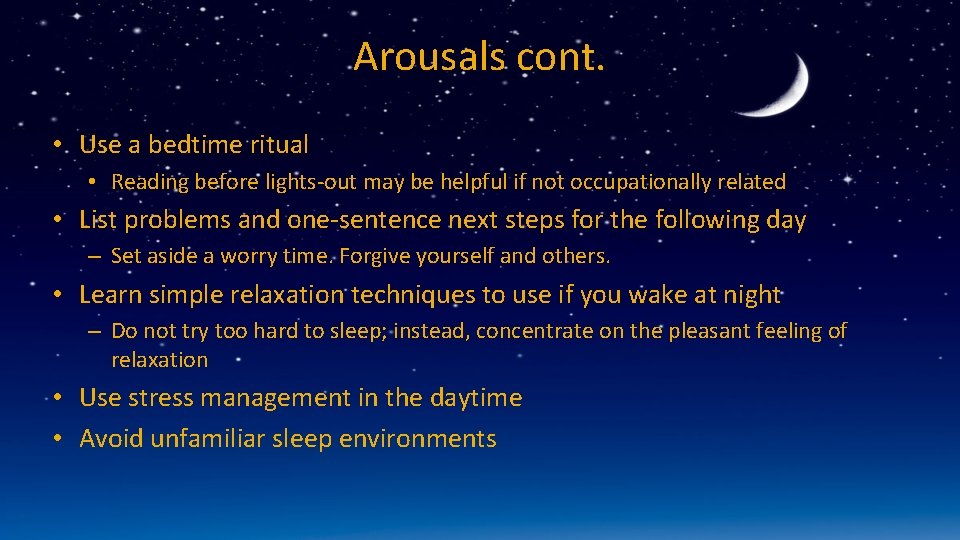 Arousals cont.

• Use a bedtime ritual
  • Reading before lights-out may be helpful if not occupationally related
• List problems and one-sentence next steps for the following day
  – Set aside a worry time. Forgive yourself and others.
• Learn simple relaxation techniques to use if you wake at night
  – Do not try too hard to sleep; instead, concentrate on the pleasant feeling of relaxation
• Use stress management in the daytime
• Avoid unfamiliar sleep environments